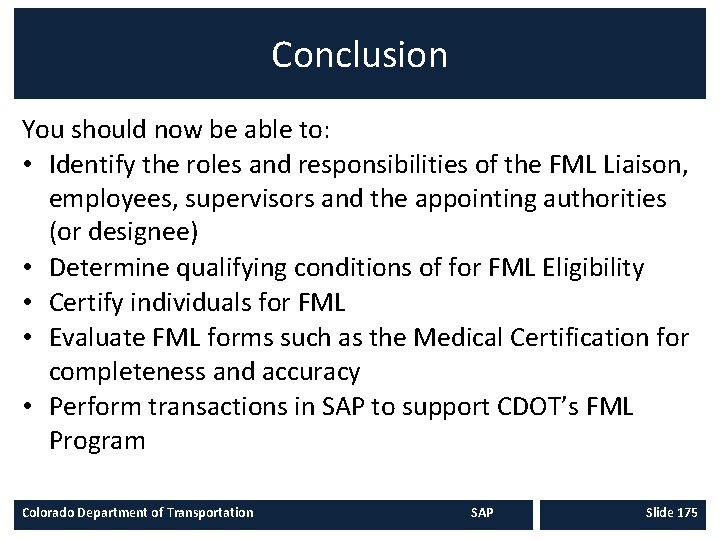 Conclusion

You should now be able to:
• Identify the roles and responsibilities of the FML Liaison, employees, supervisors and the appointing authorities (or designee)
• Determine qualifying conditions of for FML Eligibility
• Certify individuals for FML
• Evaluate FML forms such as the Medical Certification for completeness and accuracy
• Perform transactions in SAP to support CDOT's FML Program

Colorado Department of Transportation SAP Slide 175